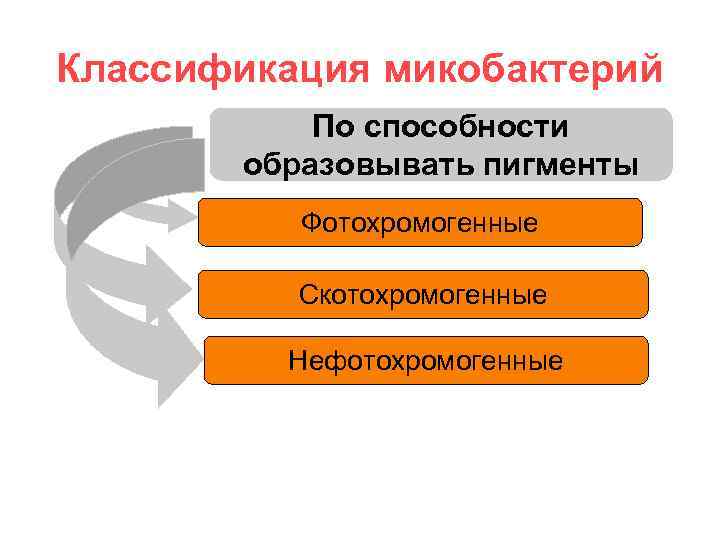 Классификация микобактерий

По способности образовывать пигменты

Фотохромогенные

Скотохромогенные

Нефотохромогенные